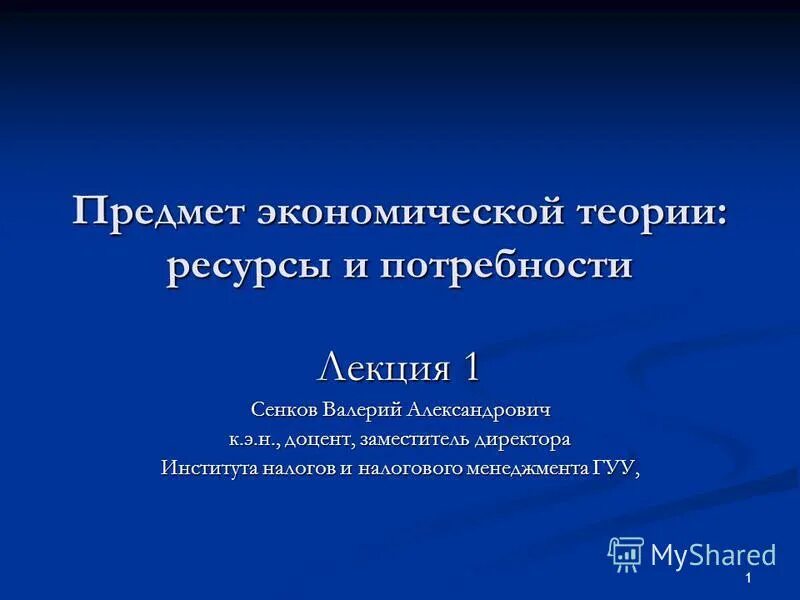 Предмет экономической теории: ресурсы и потребности

Лекция 1

Сенков Валерий Александрович
к.э.н., доцент, заместитель директора
Института налогов и налогового менеджмента ГУУ,

MyShared

1